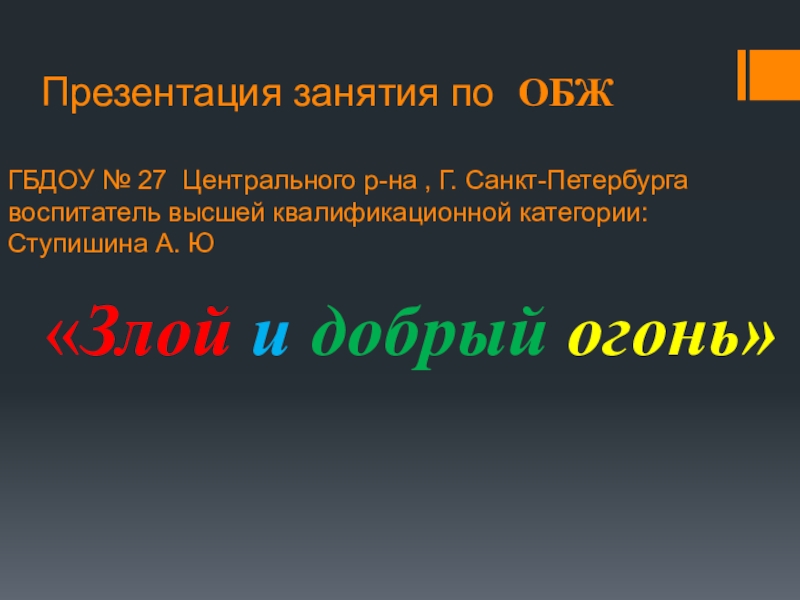 Презентация занятия по ОБЖ

ГБДОУ № 27 Центрального р-на , Г. Санкт-Петербурга
воспитатель высшей квалификационной категории:
Ступишина А. Ю

«Злой и добрый огонь»